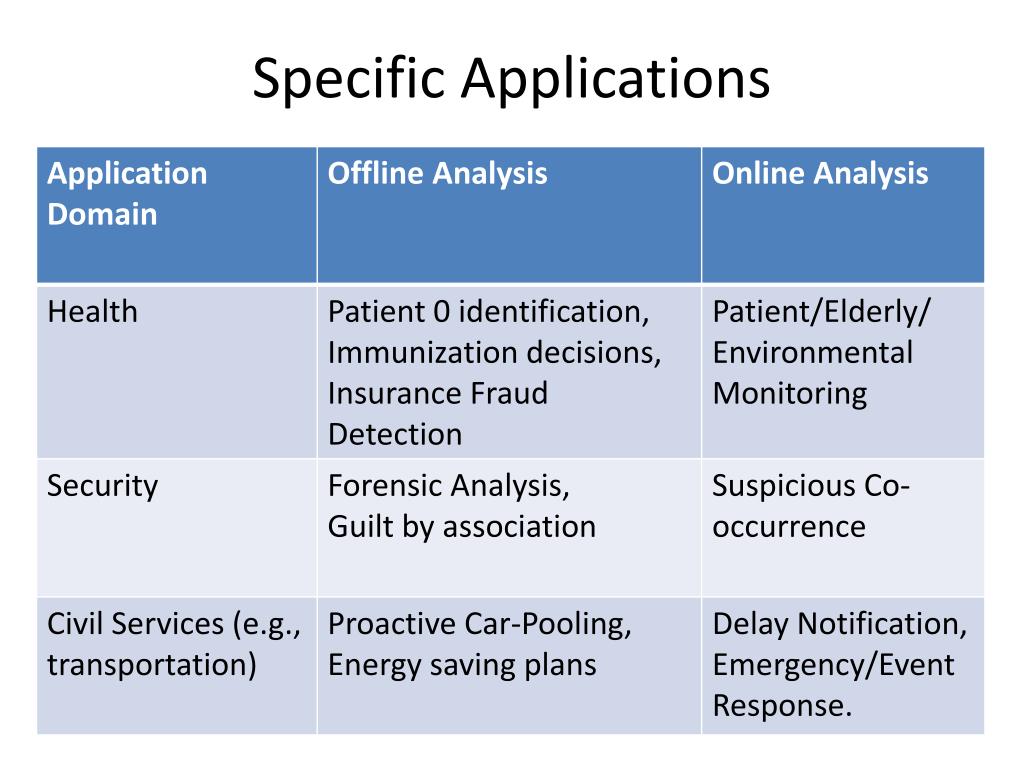 Specific Applications

| Application Domain | Offline Analysis | Online Analysis |
|---|---|---|
| Health | Patient 0 identification, Immunization decisions, Insurance Fraud Detection | Patient/Elderly/ Environmental Monitoring |
| Security | Forensic Analysis, Guilt by association | Suspicious Co-occurrence |
| Civil Services (e.g., transportation) | Proactive Car-Pooling, Energy saving plans | Delay Notification, Emergency/Event Response. |